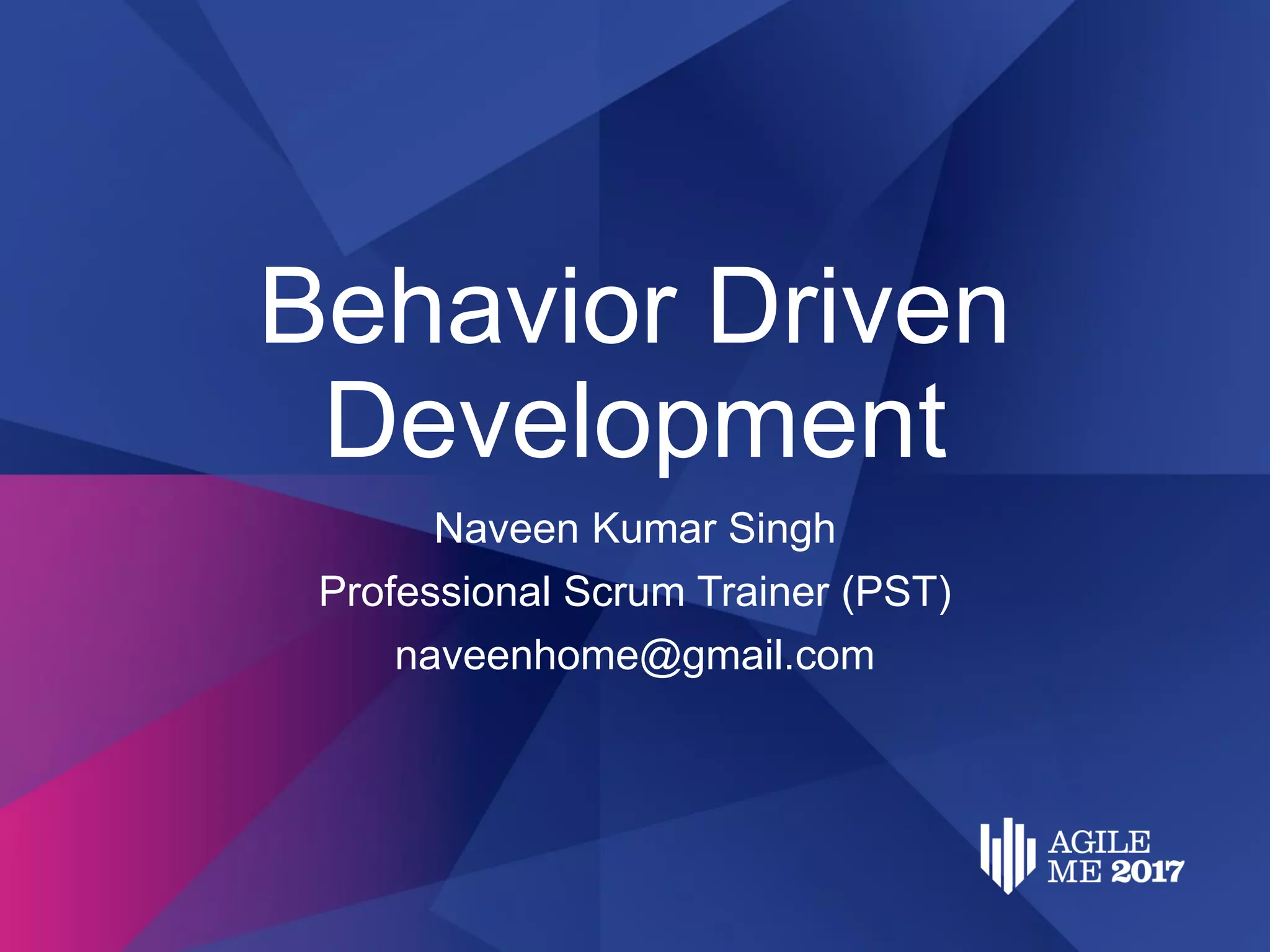 Behavior Driven Development

Naveen Kumar Singh

Professional Scrum Trainer (PST)

naveenhome@gmail.com

AGILE ME 2017